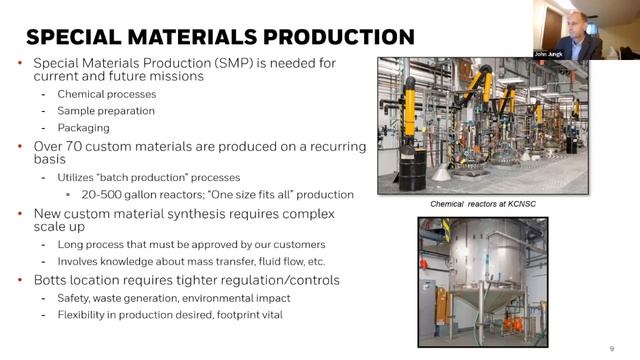 SPECIAL MATERIALS PRODUCTION

John Jungk

• Special Materials Production (SMP) is needed for current and future missions
- Chemical processes
- Sample preparation
- Packaging
• Over 70 custom materials are produced on a recurring basis
- Utilizes "batch production" processes
▪ 20-500 gallon reactors; "One size fits all" production
• New custom material synthesis requires complex scale up
- Long process that must be approved by our customers
- Involves knowledge about mass transfer, fluid flow, etc.
• Botts location requires tighter regulation/controls
- Safety, waste generation, environmental impact
- Flexibility in production desired, footprint vital

Chemical reactors at KCNSC

9